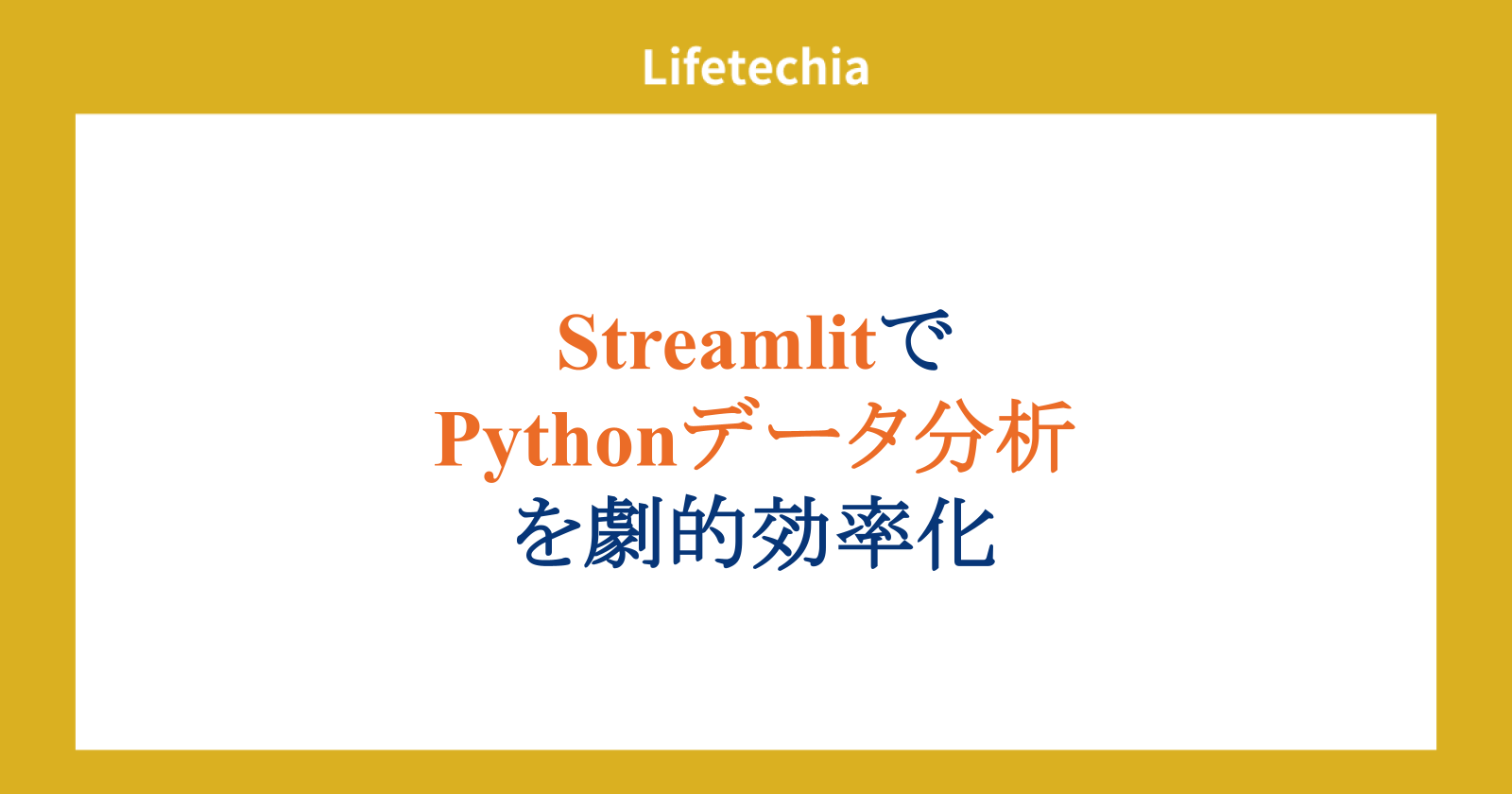 Lifetechia

Streamlitで
Pythonデータ分析
を劇的効率化